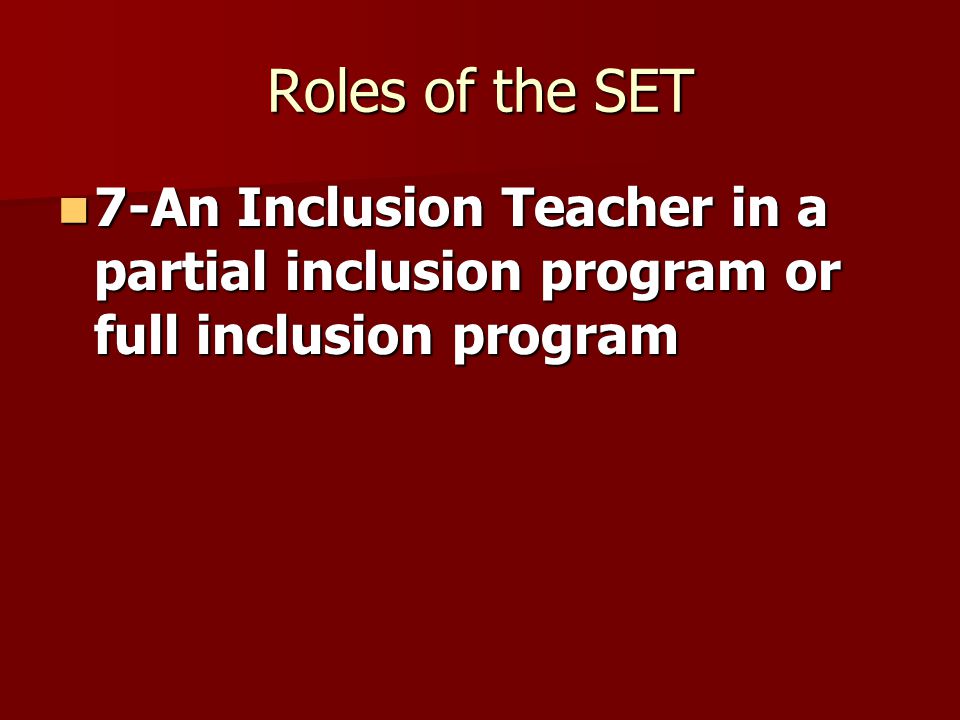 Roles of the SET

7-An Inclusion Teacher in a partial inclusion program or full inclusion program